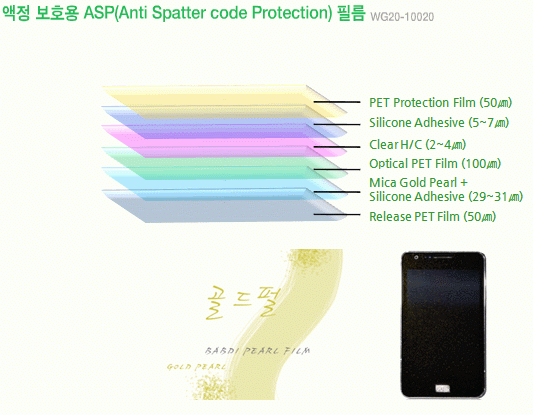 액정 보호용 ASP(Anti Spatter code Protection) 필름 WG20-10020

PET Protection Film (50㎛)
Silicone Adhesive (5~7㎛)
Clear H/C (2~4㎛)
Optical PET Film (100㎛)
Mica Gold Pearl + Silicone Adhesive (29~31㎛)
Release PET Film (50㎛)

골드펄
BARDI PEARL FILM
GOLD PEARL